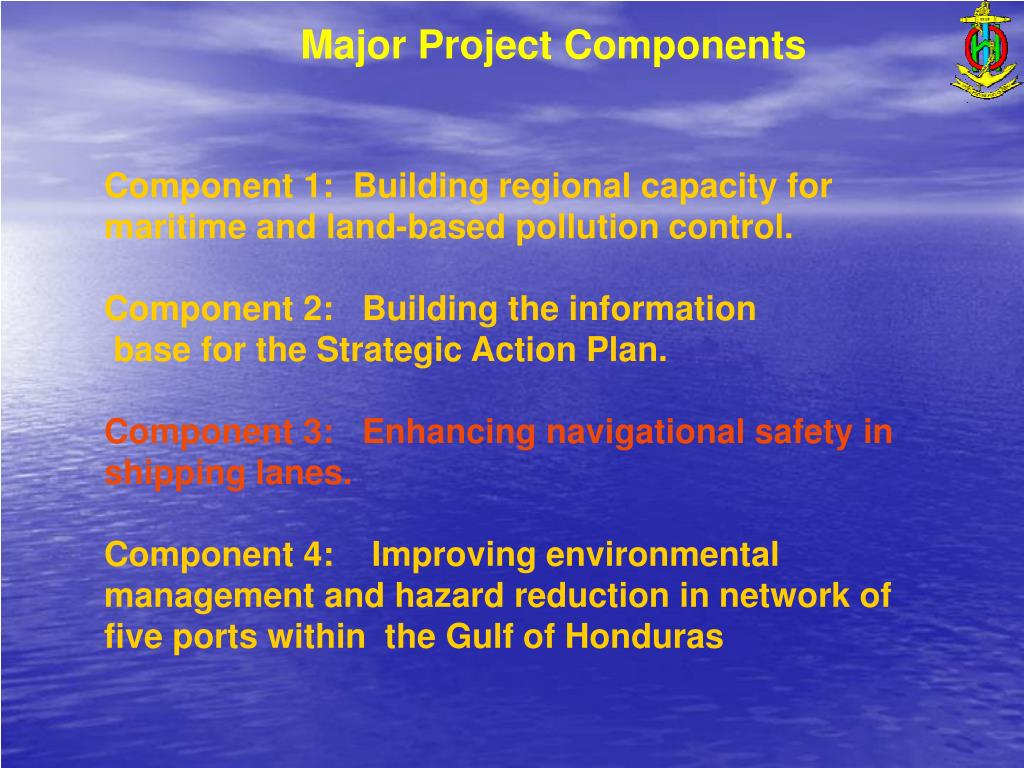 Major Project Components

Component 1: Building regional capacity for maritime and land-based pollution control.

Component 2: Building the information base for the Strategic Action Plan.

Component 3: Enhancing navigational safety in shipping lanes.

Component 4: Improving environmental management and hazard reduction in network of five ports within the Gulf of Honduras